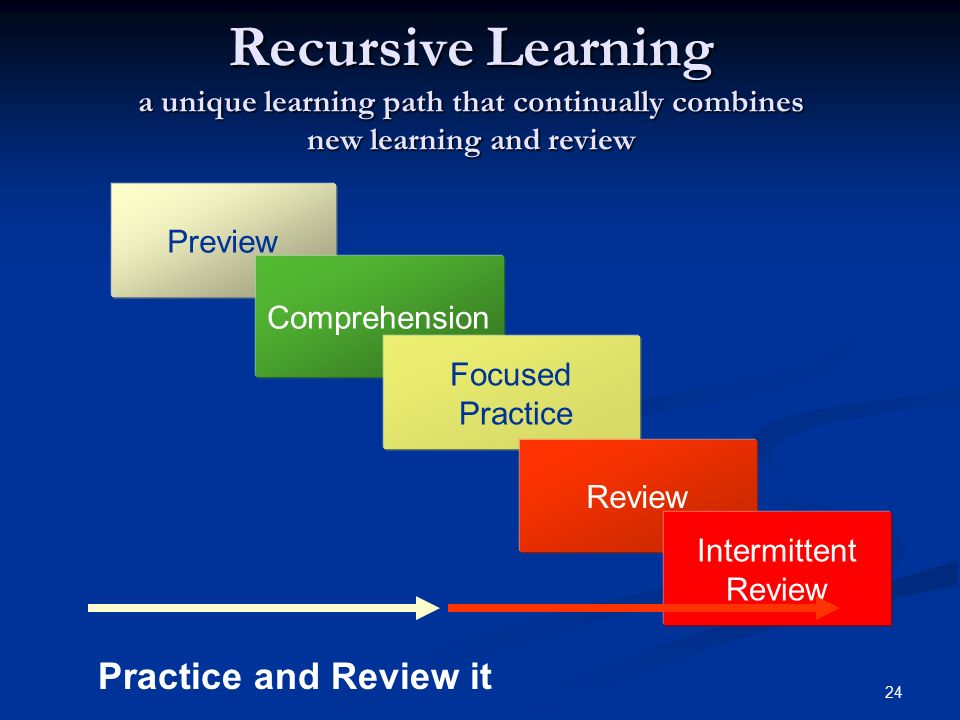 Recursive Learning
a unique learning path that continually combines new learning and review

Preview

Comprehension

Focused Practice

Review

Intermittent Review

Practice and Review it

24